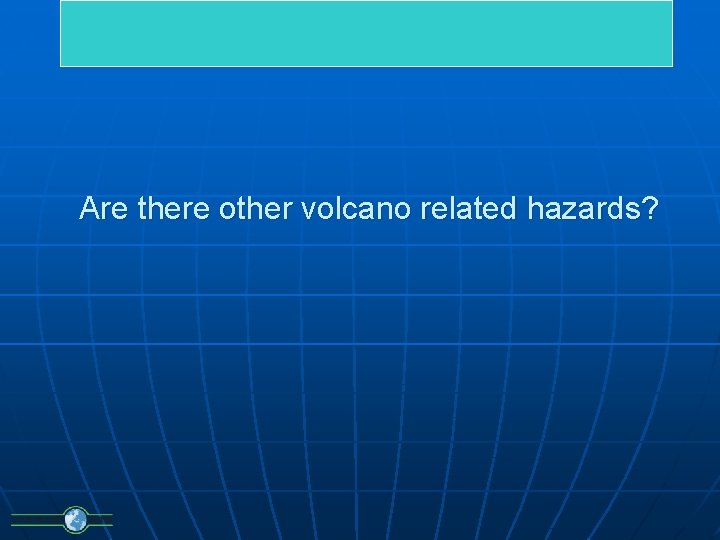 Are there other volcano related hazards?